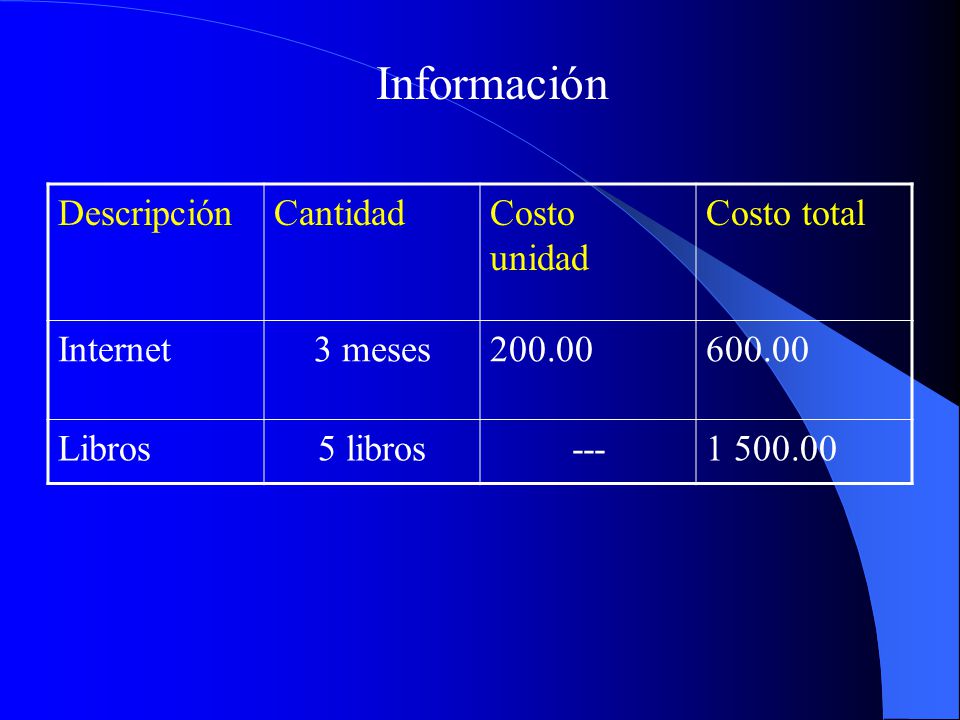 Información

| Descripción | Cantidad | Costo unidad | Costo total |
|---|---|---|---|
| Internet | 3 meses | 200.00 | 600.00 |
| Libros | 5 libros | --- | 1 500.00 |